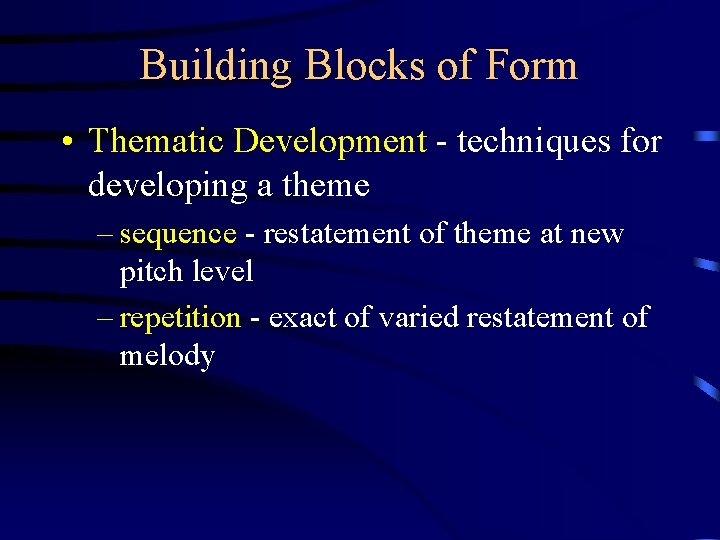 Building Blocks of Form

• Thematic Development - techniques for developing a theme

– sequence - restatement of theme at new pitch level

– repetition - exact of varied restatement of melody